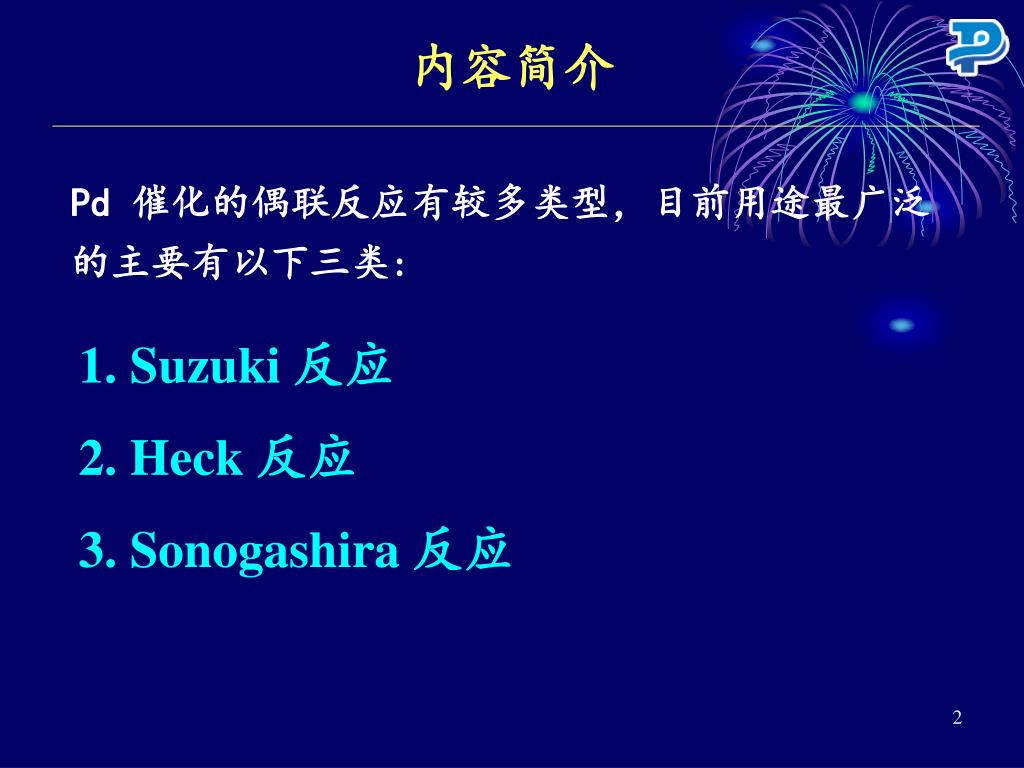 内容简介

Pd 催化的偶联反应有较多类型，目前用途最广泛的主要有以下三类：

1. Suzuki 反应

2. Heck 反应

3. Sonogashira 反应

2